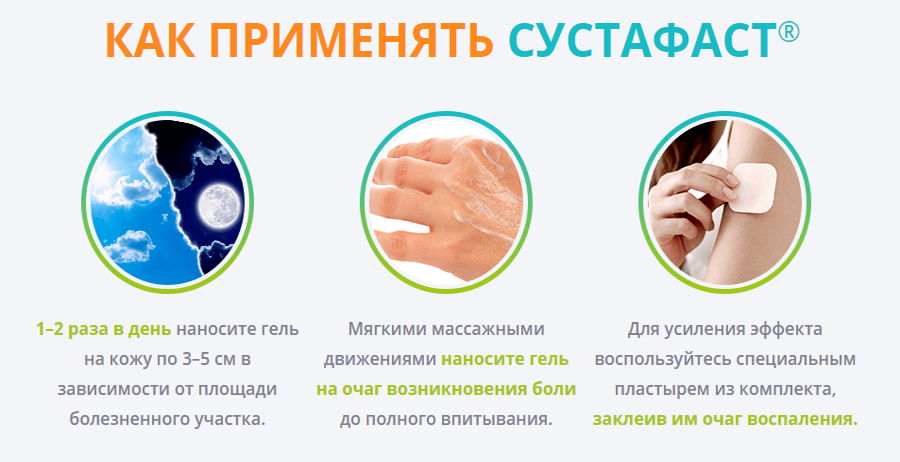 КАК ПРИМЕНЯТЬ СУСТАФАСТ®

1–2 раза в день наносите гель на кожу по 3–5 см в зависимости от площади болезненного участка.

Мягкими массажными движениями наносите гель на очаг возникновения боли до полного впитывания.

Для усиления эффекта воспользуйтесь специальным пластырем из комплекта, заклеив им очаг воспаления.